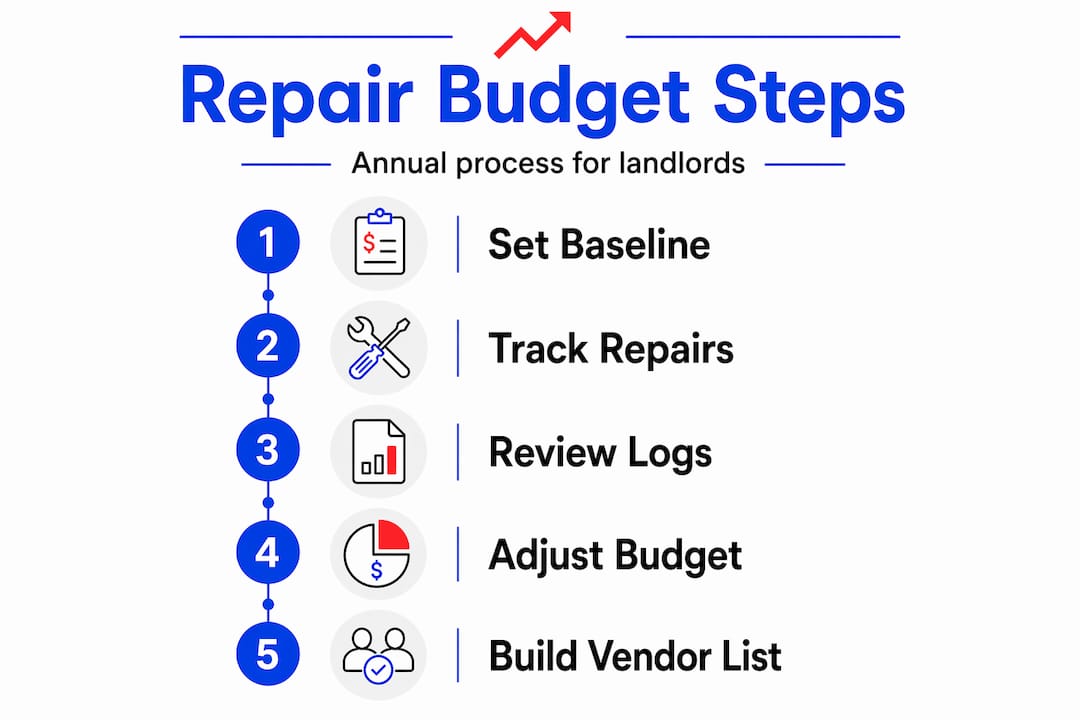 Repair Budget Steps

Annual process for landlords

1 Set Baseline

2 Track Repairs

3 Review Logs

4 Adjust Budget

5 Build Vendor List